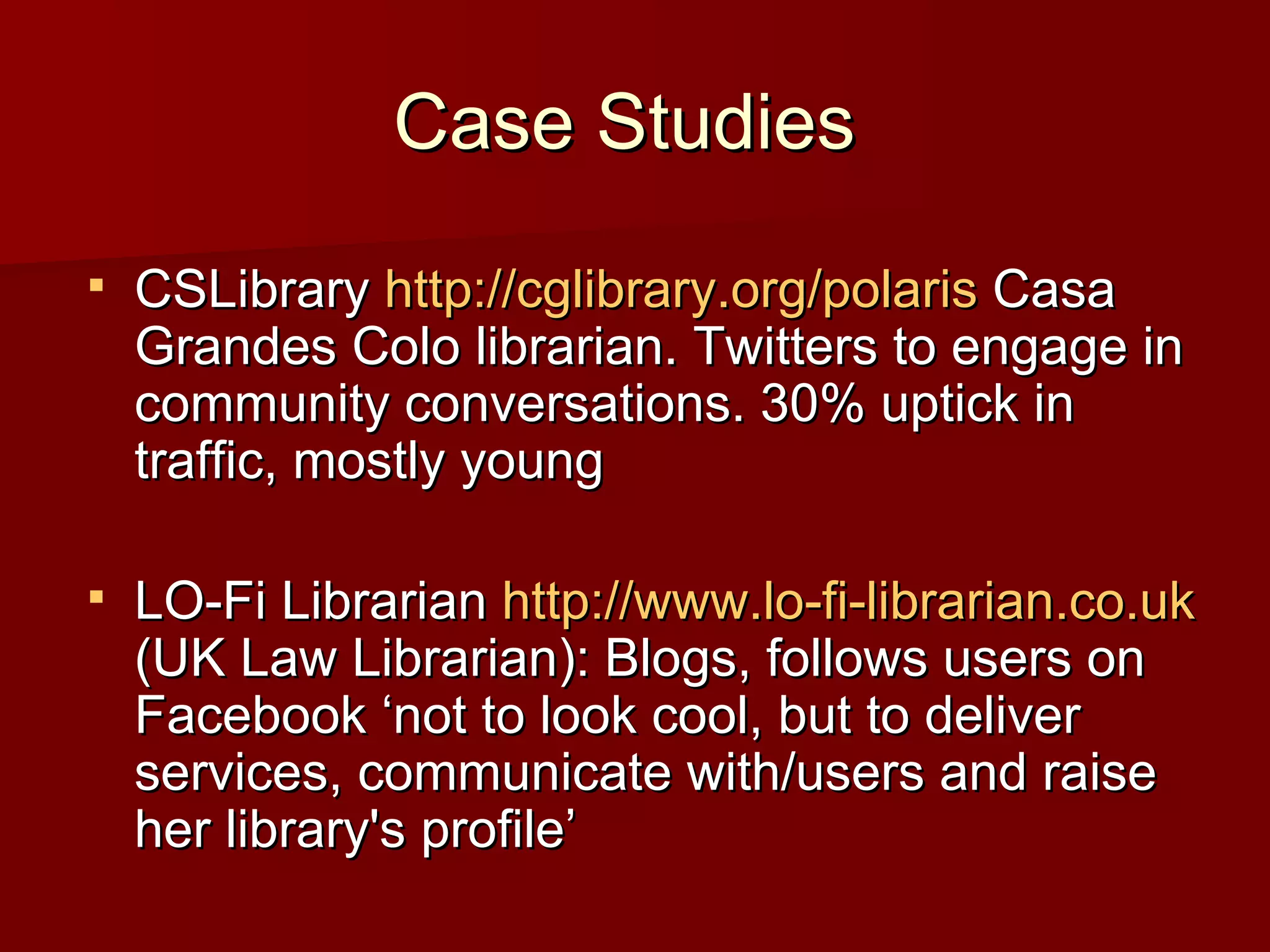 Case Studies

▪ CSLibrary http://cglibrary.org/polaris Casa Grandes Colo librarian. Twitters to engage in community conversations. 30% uptick in traffic, mostly young

▪ LO-Fi Librarian http://www.lo-fi-librarian.co.uk (UK Law Librarian): Blogs, follows users on Facebook ‘not to look cool, but to deliver services, communicate with/users and raise her library's profile’